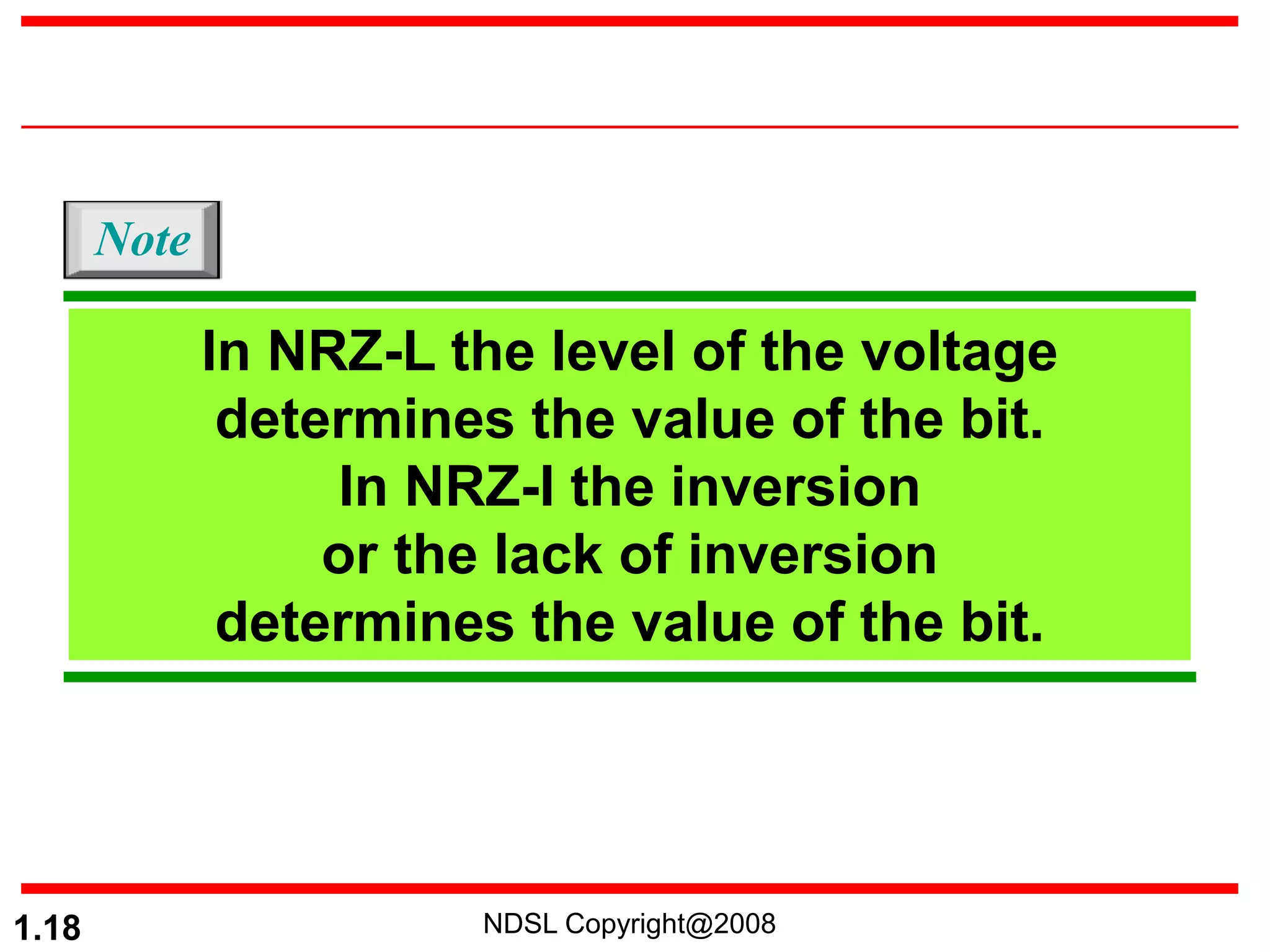 Note

In NRZ-L the level of the voltage determines the value of the bit.
In NRZ-I the inversion or the lack of inversion determines the value of the bit.

1.18

NDSL Copyright@2008